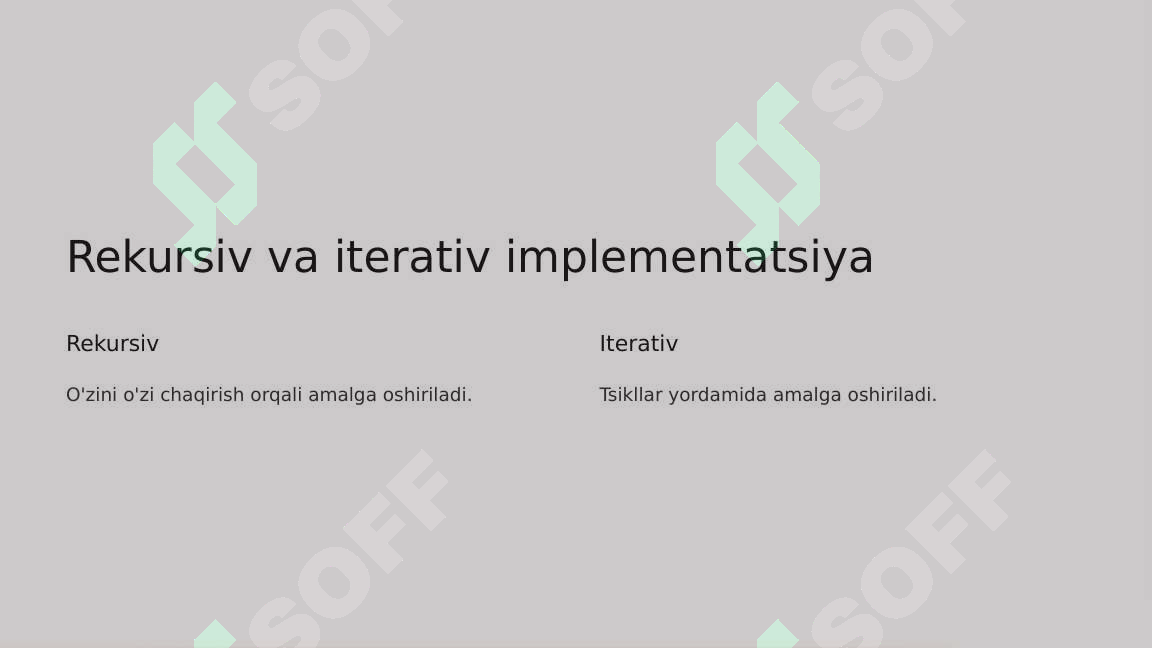 SOFF SOFF

Rekursiv va iterativ implementatsiya

Rekursiv

O'zini o'zi chaqirish orqali amalga oshiriladi.

Iterativ

Tsikllar yordamida amalga oshiriladi.

SOFF SOFF